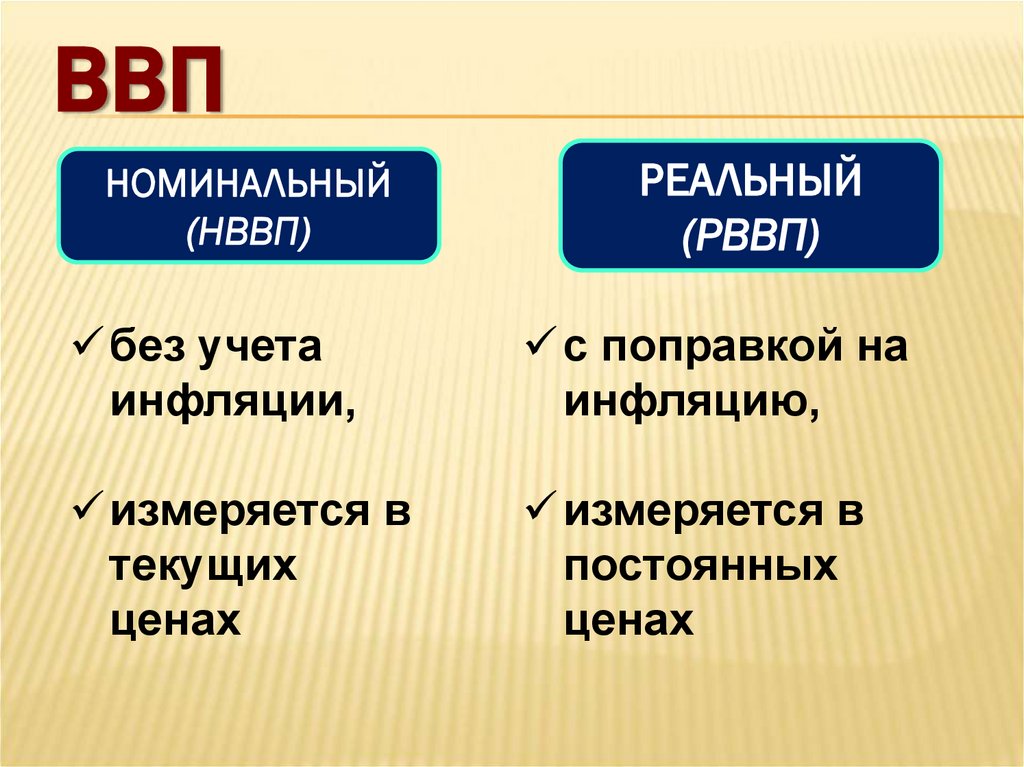 ВВП

НОМИНАЛЬНЫЙ
(НВВП)

✓ без учета инфляции,

✓ измеряется в текущих ценах

РЕАЛЬНЫЙ
(РВВП)

✓ с поправкой на инфляцию,

✓ измеряется в постоянных ценах